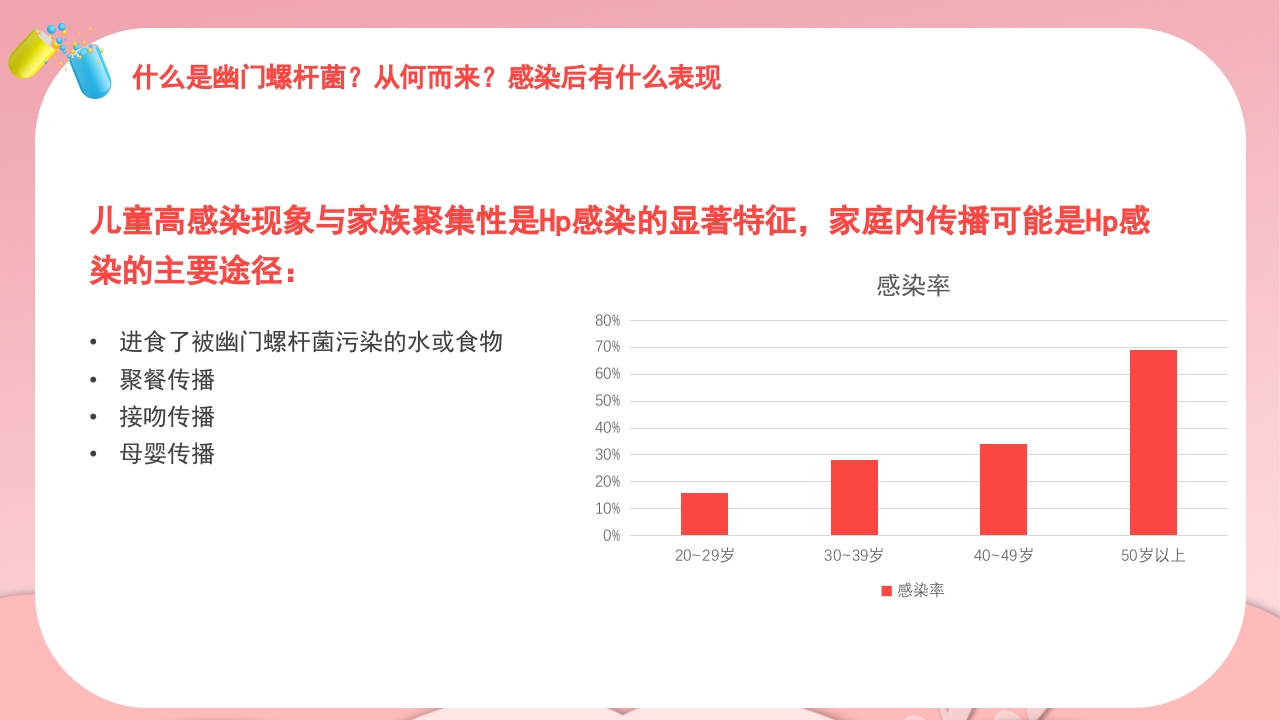 什么是幽门螺杆菌？从何而来？感染后有什么表现

儿童高感染现象与家族聚集性是Hp感染的显著特征，家庭内传播可能是Hp感染的主要途径：

• 进食了被幽门螺杆菌污染的水或食物
• 聚餐传播
• 接吻传播
• 母婴传播

感染率

80%
70%
60%
50%
40%
30%
20%
10%
0%

20~29岁
30~39岁
40~49岁
50岁以上

感染率